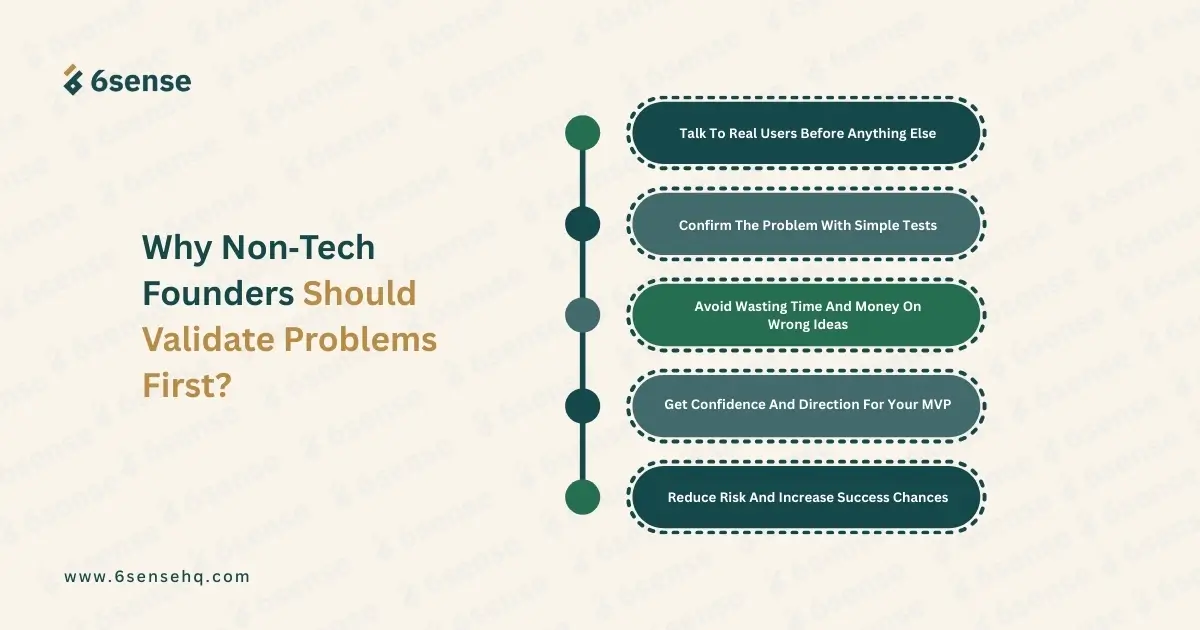 6sense

Why Non-Tech Founders Should Validate Problems First?

Talk To Real Users Before Anything Else

Confirm The Problem With Simple Tests

Avoid Wasting Time And Money On Wrong Ideas

Get Confidence And Direction For Your MVP

Reduce Risk And Increase Success Chances

www.6sensehq.com